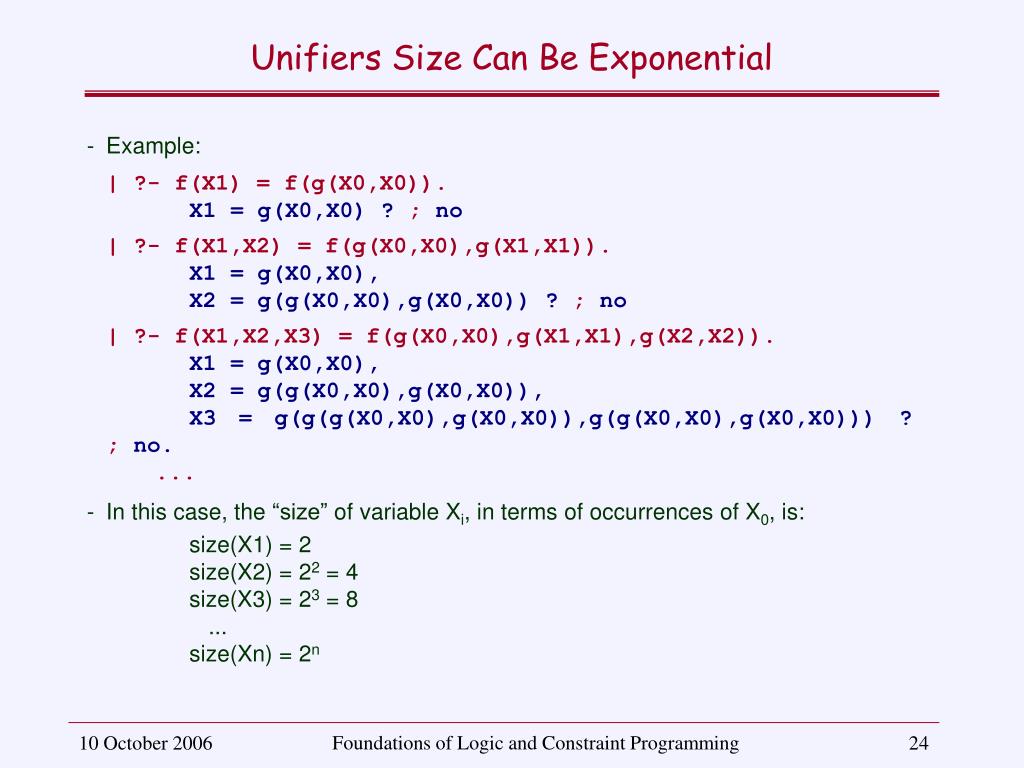 Unifiers Size Can Be Exponential

- Example:

| ?- f(X1) = f(g(X0,X0)).
X1 = g(X0,X0) ? ; no

| ?- f(X1,X2) = f(g(X0,X0),g(X1,X1)).
X1 = g(X0,X0),
X2 = g(g(X0,X0),g(X0,X0)) ? ; no

| ?- f(X1,X2,X3) = f(g(X0,X0),g(X1,X1),g(X2,X2)).
X1 = g(X0,X0),
X2 = g(g(X0,X0),g(X0,X0)),
X3 = g(g(g(X0,X0),g(X0,X0)),g(g(X0,X0),g(X0,X0))) ?
; no.
...

- In this case, the “size” of variable $X_i$, in terms of occurrences of $X_0$, is:

size(X1) = 2
size(X2) = $2^2$ = 4
size(X3) = $2^3$ = 8
...
size(Xn) = $2^n$

10 October 2006 Foundations of Logic and Constraint Programming 24